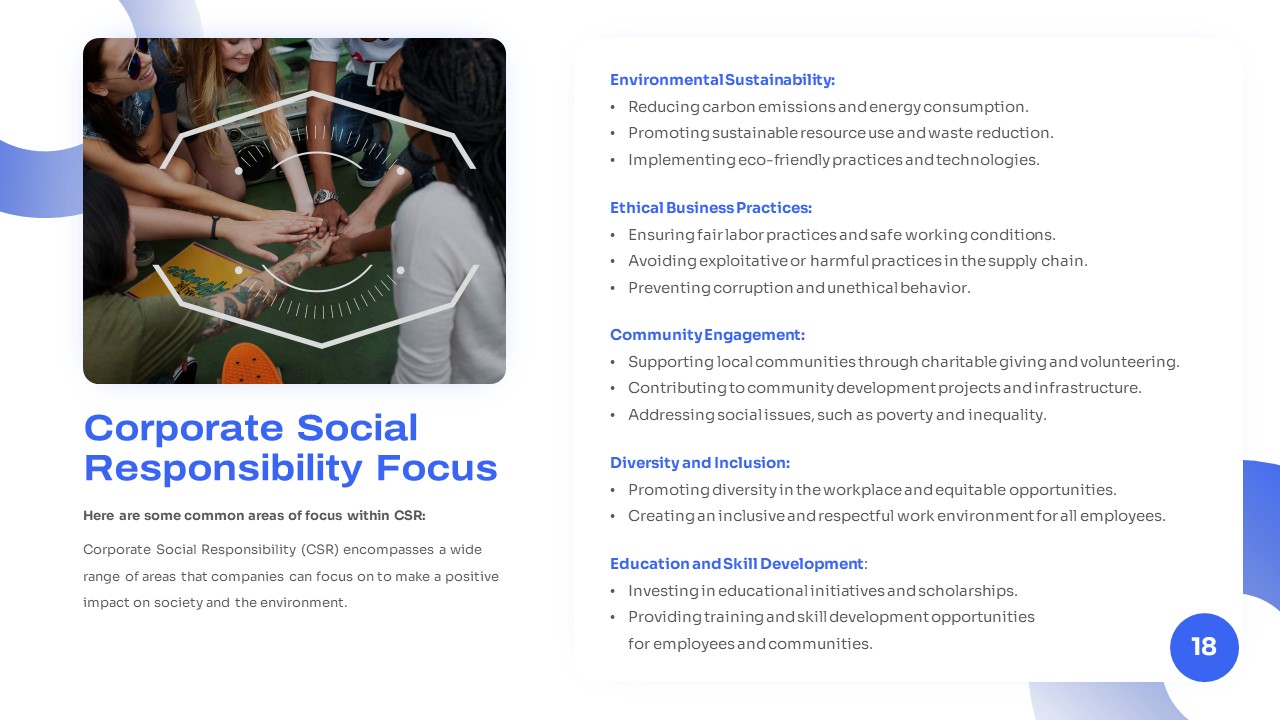 Corporate Social Responsibility Focus

Here are some common areas of focus within CSR:

Corporate Social Responsibility (CSR) encompasses a wide range of areas that companies can focus on to make a positive impact on society and the environment.

Environmental Sustainability:
• Reducing carbon emissions and energy consumption.
• Promoting sustainable resource use and waste reduction.
• Implementing eco-friendly practices and technologies.

Ethical Business Practices:
• Ensuring fair labor practices and safe working conditions.
• Avoiding exploitative or harmful practices in the supply chain.
• Preventing corruption and unethical behavior.

Community Engagement:
• Supporting local communities through charitable giving and volunteering.
• Contributing to community development projects and infrastructure.
• Addressing social issues, such as poverty and inequality.

Diversity and Inclusion:
• Promoting diversity in the workplace and equitable opportunities.
• Creating an inclusive and respectful work environment for all employees.

Education and Skill Development:
• Investing in educational initiatives and scholarships.
• Providing training and skill development opportunities for employees and communities.

18